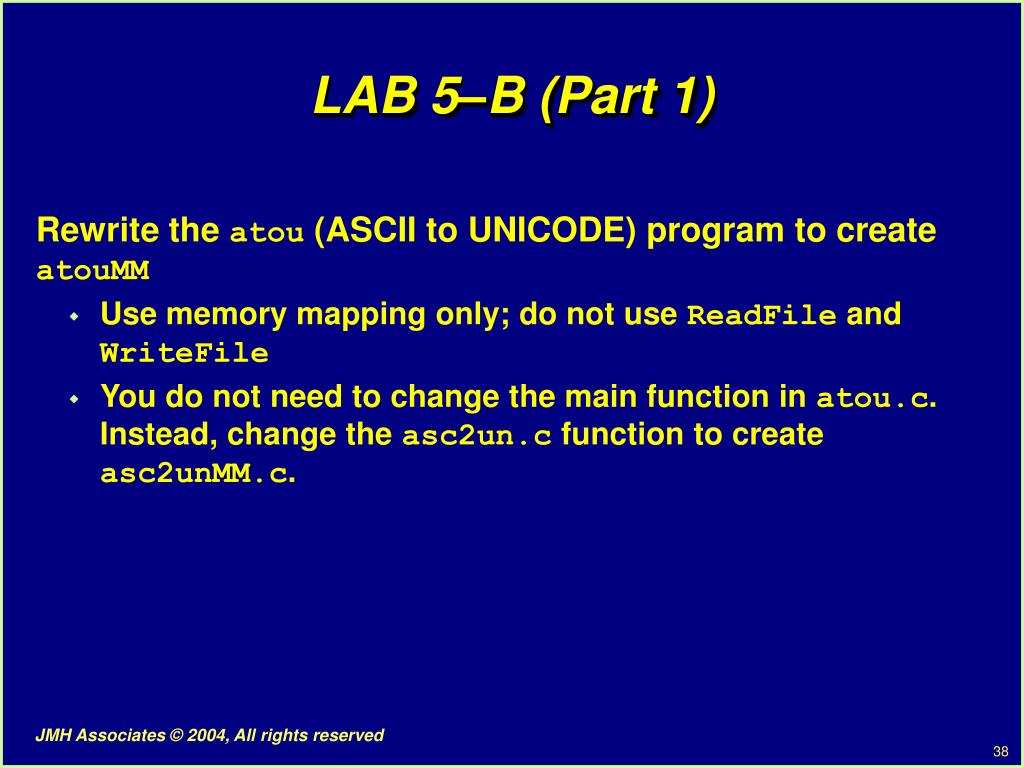 LAB 5–B (Part 1)

Rewrite the atou (ASCII to UNICODE) program to create atouMM

- Use memory mapping only; do not use ReadFile and WriteFile
- You do not need to change the main function in atou.c. Instead, change the asc2un.c function to create asc2unMM.c.

JMH Associates © 2004, All rights reserved

38